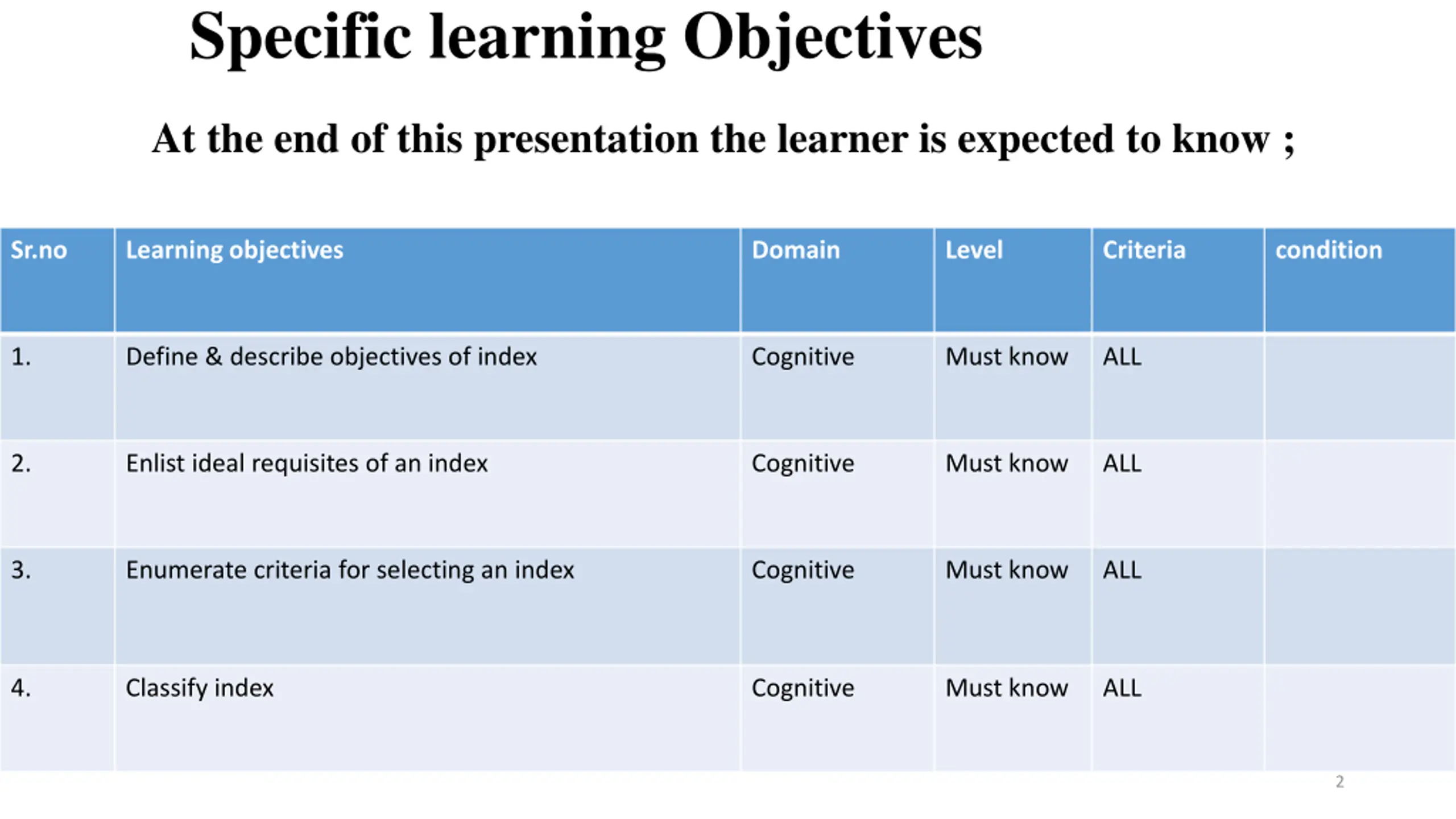 Specific learning Objectives

At the end of this presentation the learner is expected to know ;

| Sr.no | Learning objectives | Domain | Level | Criteria | condition |
|---|---|---|---|---|---|
| 1. | Define & describe objectives of index | Cognitive | Must know | ALL | |
| 2. | Enlist ideal requisites of an index | Cognitive | Must know | ALL | |
| 3. | Enumerate criteria for selecting an index | Cognitive | Must know | ALL | |
| 4. | Classify index | Cognitive | Must know | ALL | |

2